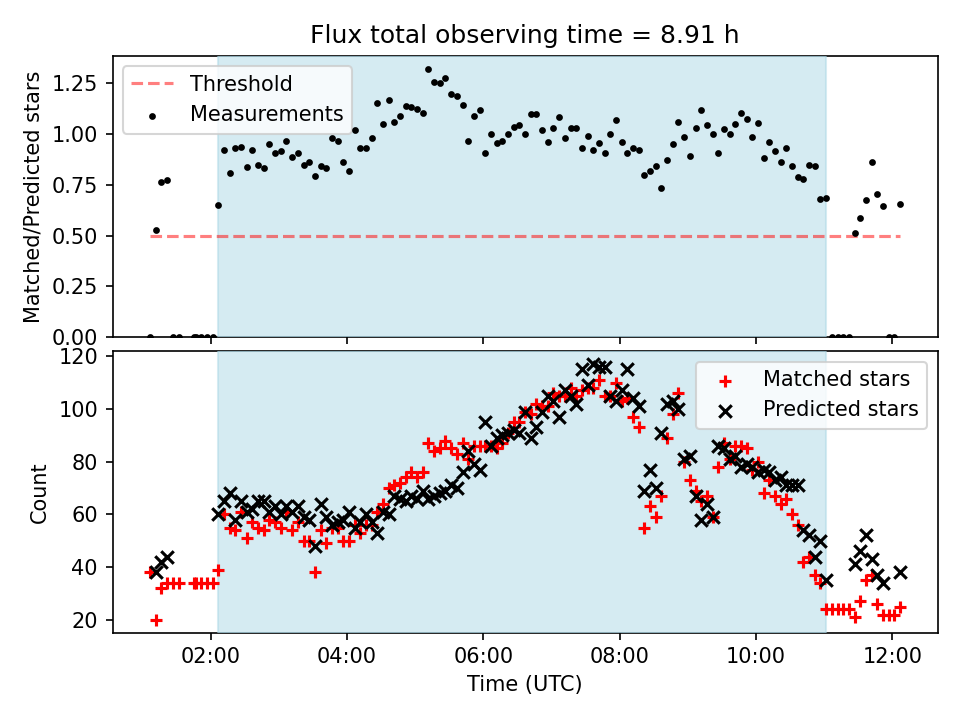 Flux total observing time = 8.91 h

Threshold
Measurements

Matched/Predicted stars

1.25
1.00
0.75
0.50
0.25
0.00

Matched stars
Predicted stars

Count

120
100
80
60
40
20

02:00
04:00
06:00
08:00
10:00
12:00

Time (UTC)